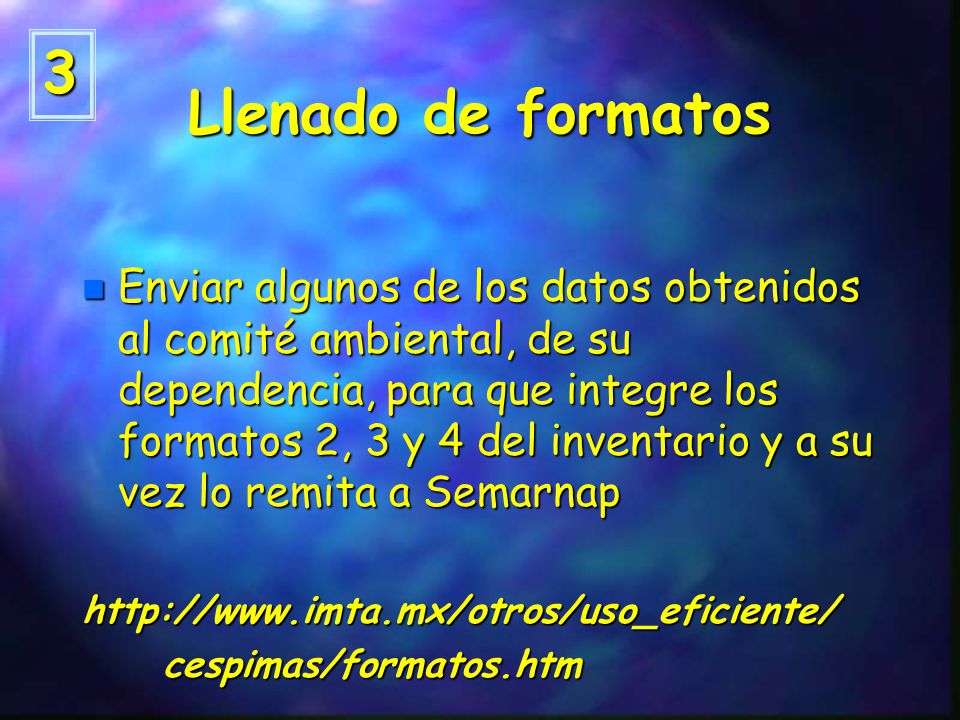 3

Llenado de formatos

Enviar algunos de los datos obtenidos al comité ambiental, de su dependencia, para que integre los formatos 2, 3 y 4 del inventario y a su vez lo remita a Semarnap

http://www.imta.mx/otros/uso_eficiente/cespimas/formatos.htm